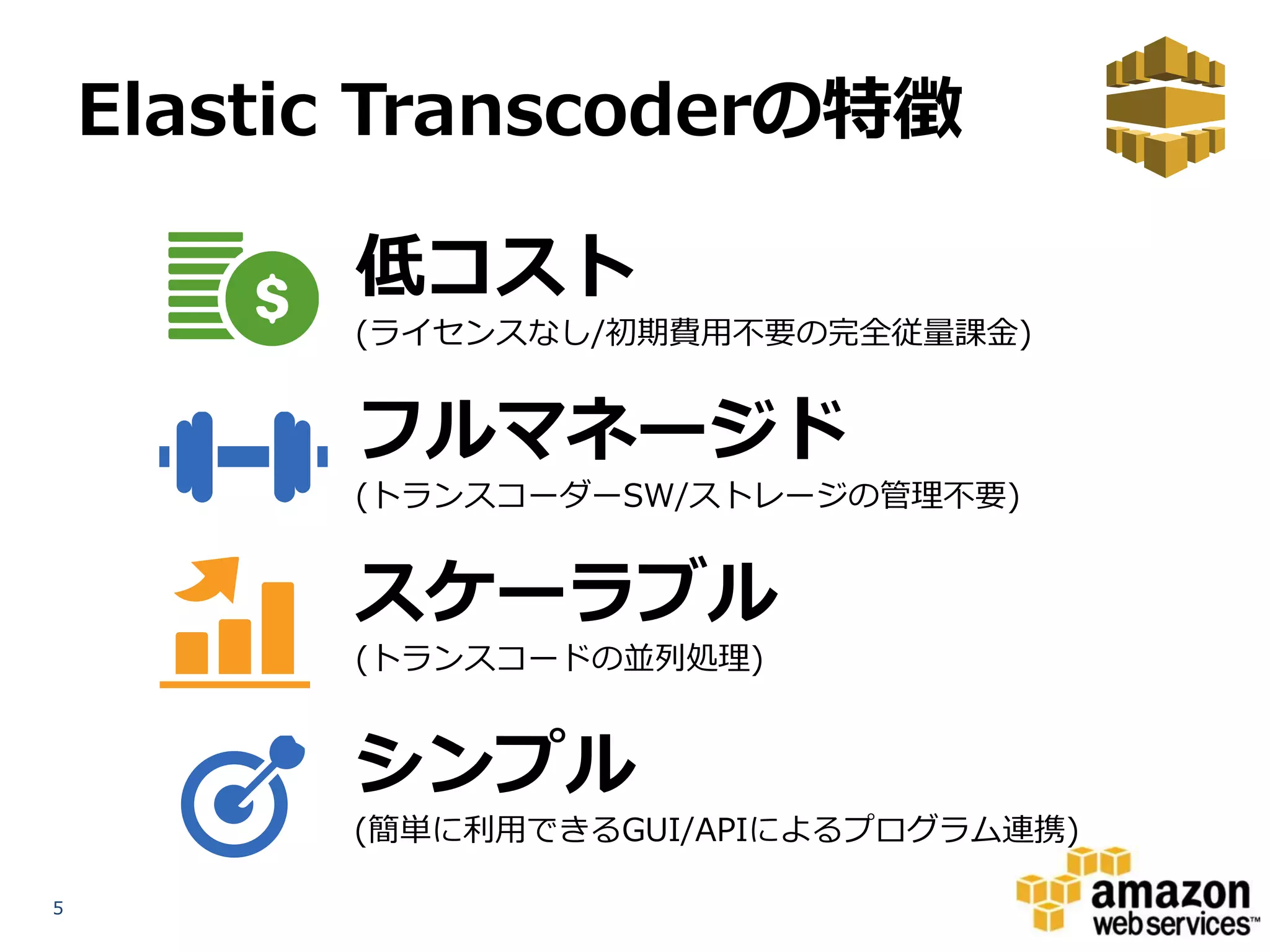 Elastic Transcoderの特徴

$

低コスト
(ライセンスなし/初期費用不要の完全従量課金)

フルマネージド
(トランスコーダーSW/ストレージの管理不要)

スケーラブル
(トランスコードの並列処理)

シンプル
(簡単に利用できるGUI/APIによるプログラム連携)

5

amazon web services™